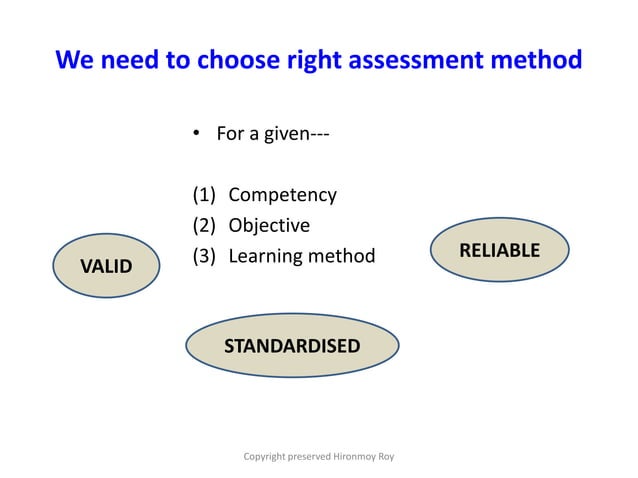 We need to choose right assessment method

• For a given---

(1) Competency
(2) Objective
(3) Learning method

VALID

RELIABLE

STANDARDISED

Copyright preserved Hironmoy Roy